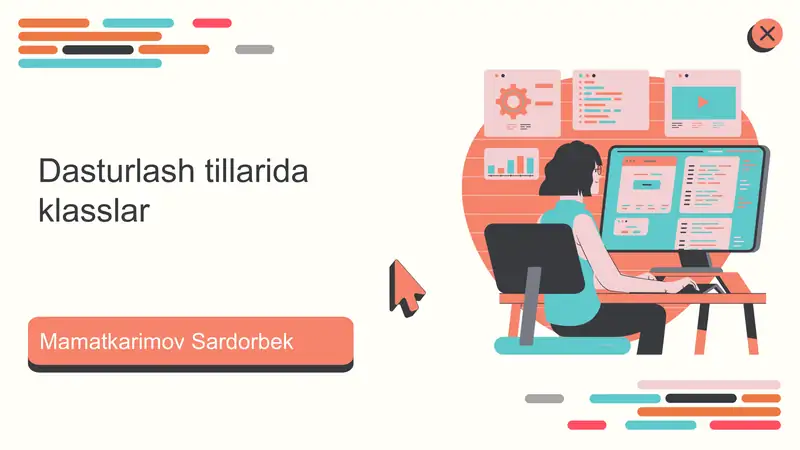 Dasturlash tillarida klasslar

Mamatkarimov Sardorbek